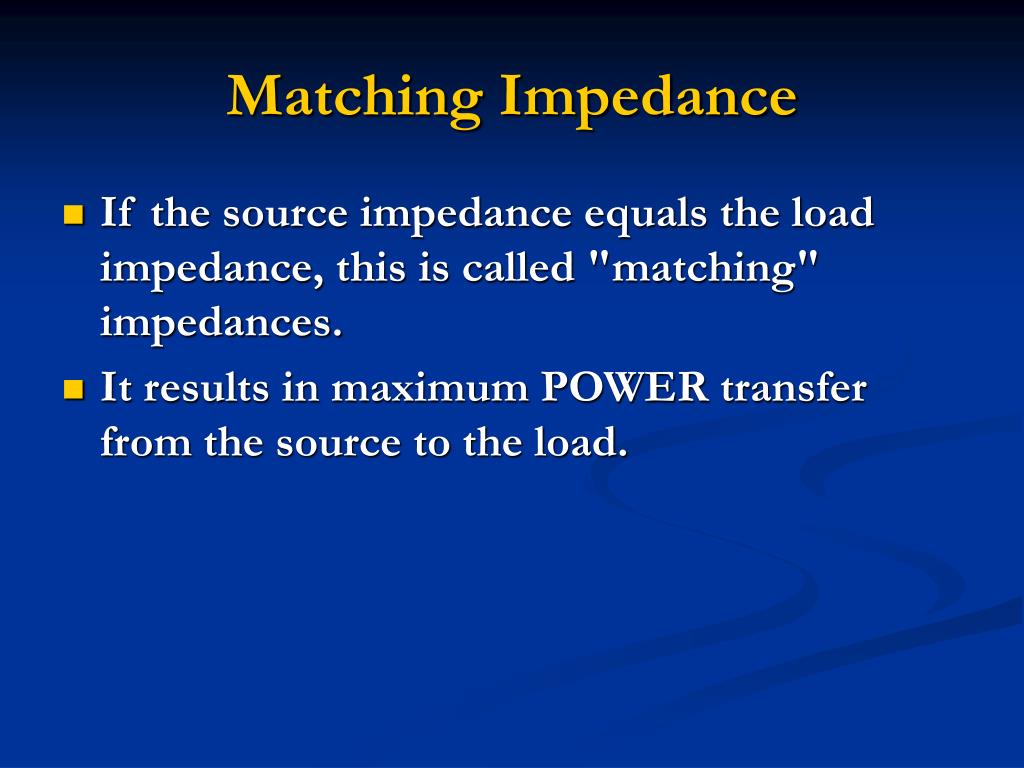 Matching Impedance

- If the source impedance equals the load impedance, this is called "matching" impedances.
- It results in maximum POWER transfer from the source to the load.